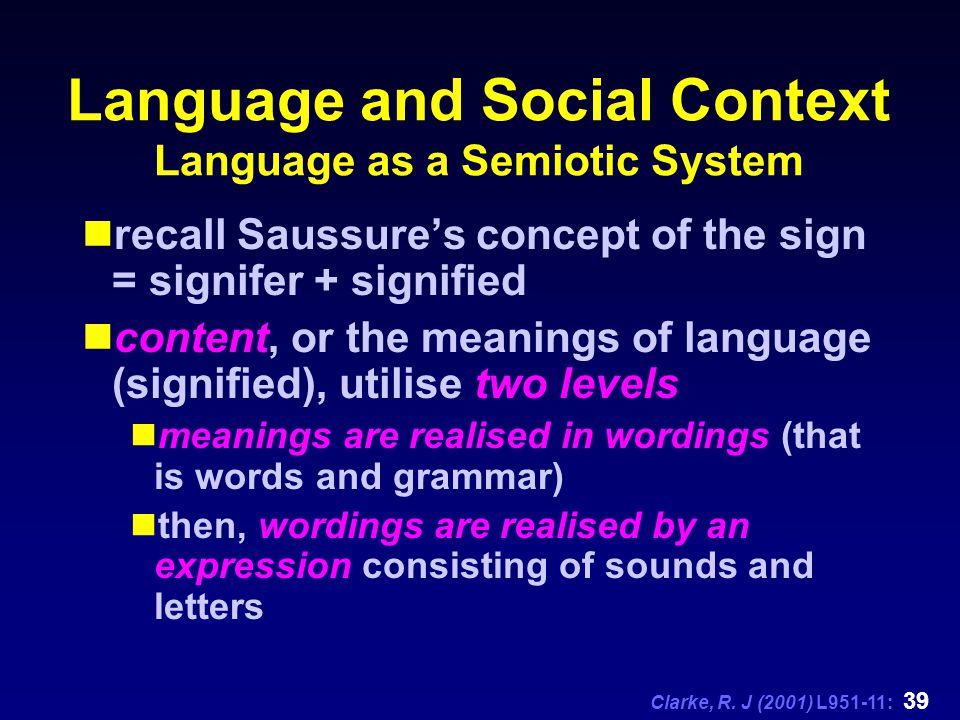 Language and Social Context
Language as a Semiotic System

recall Saussure's concept of the sign = signifer + signified

content, or the meanings of language (signified), utilise two levels

meanings are realised in wordings (that is words and grammar)

then, wordings are realised by an expression consisting of sounds and letters

Clarke, R. J (2001) L951-11: 39